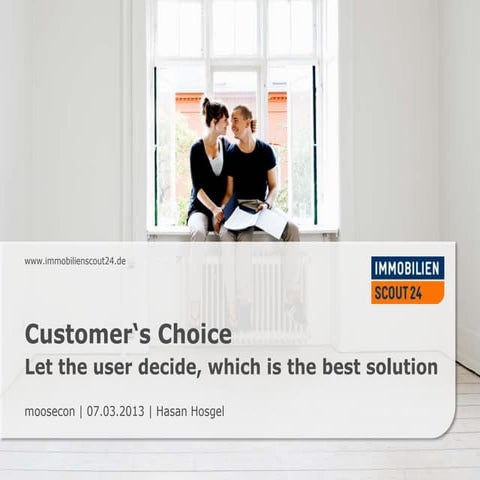 www.immobilienscout24.de

IMMOBILIEN
SCOUT 24

Customer‘s Choice
Let the user decide, which is the best solution

moosecon | 07.03.2013 | Hasan Hosgel